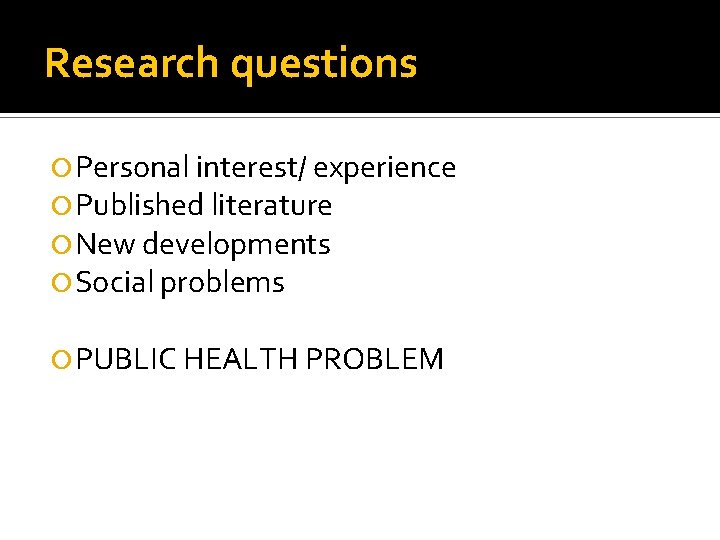 Research questions

Personal interest/ experience
Published literature
New developments
Social problems

PUBLIC HEALTH PROBLEM